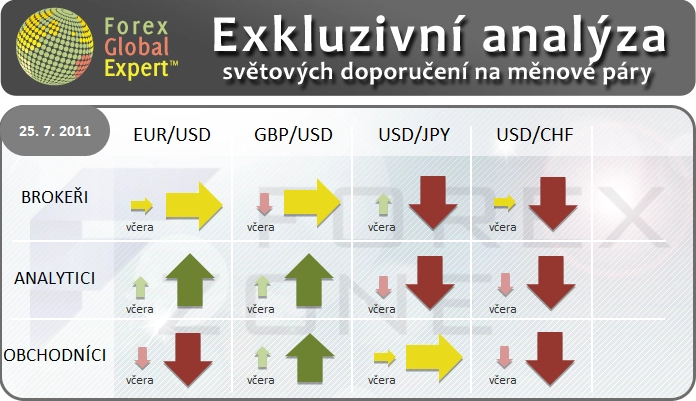 Forex Global Expert™

Exkluzivní analýza
světových doporučení na měnové páry

| 25. 7. 2011 | EUR/USD | GBP/USD | USD/JPY | USD/CHF |
|---|---|---|---|---|
| BROKEŘI | včera | včera | včera | včera |
| ANALYTICI | včera | včera | včera | včera |
| OBCHODNÍCI | včera | včera | včera | včera |

FOREX ZONE